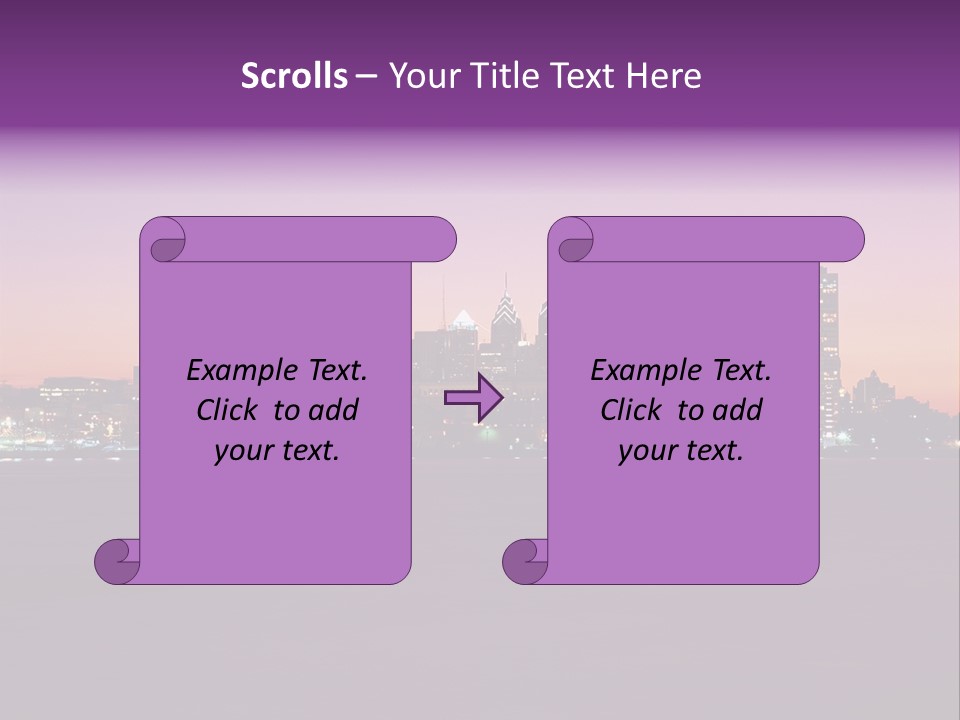 Scrolls – Your Title Text Here

Example Text. Click to add your text.

Example Text. Click to add your text.